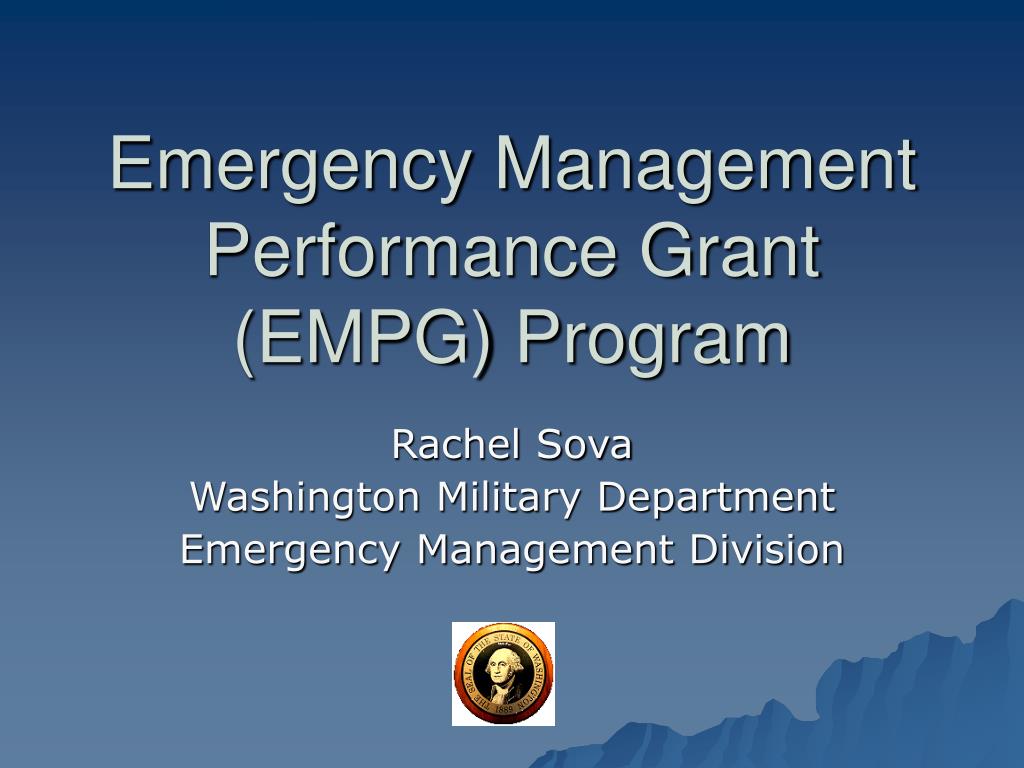 Emergency Management Performance Grant (EMPG) Program

Rachel Sova
Washington Military Department
Emergency Management Division

THE SEAL OF THE STATE OF WASHINGTON 1889